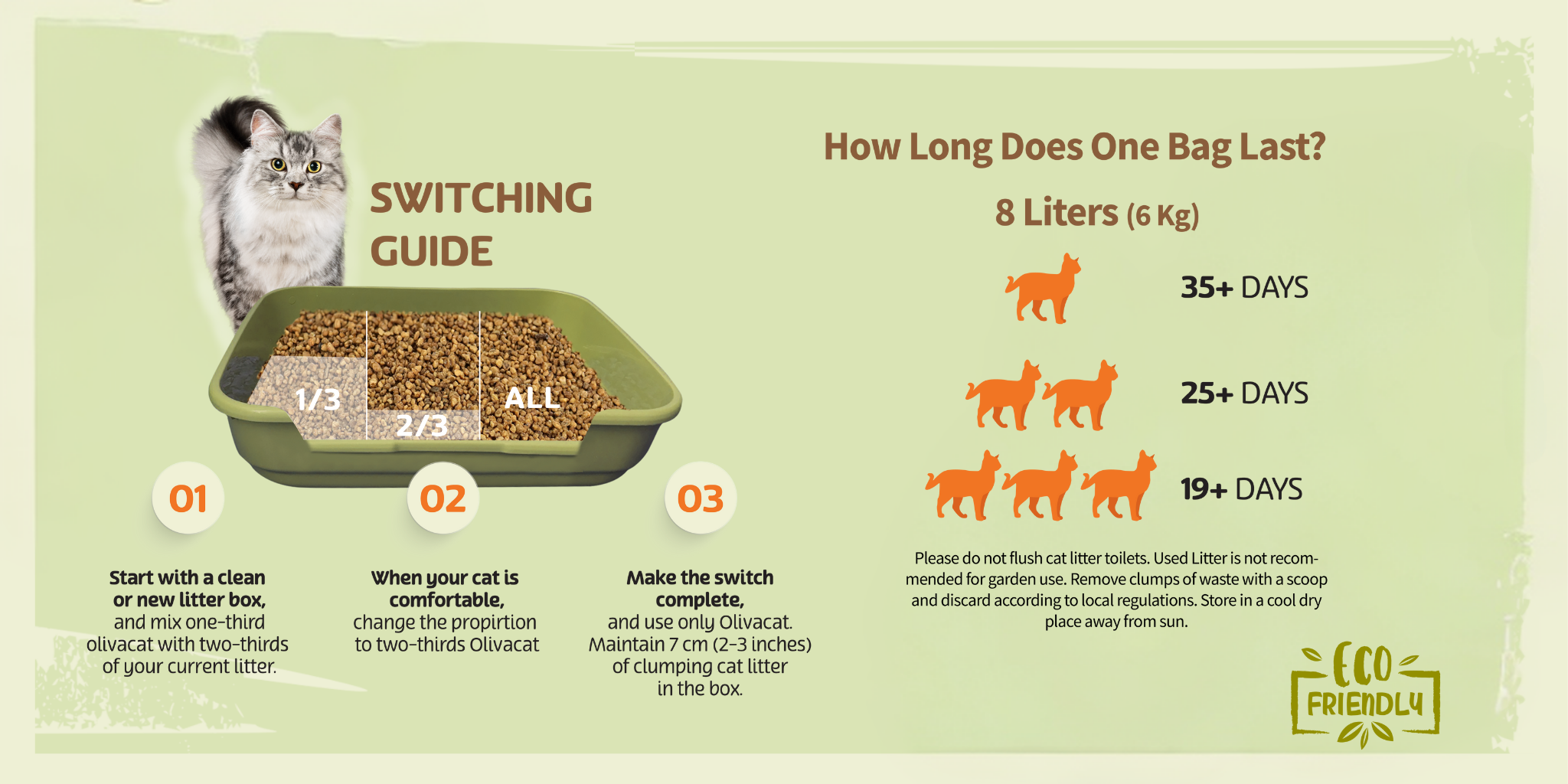 SWITCHING GUIDE

1/3
2/3
ALL

01
Start with a clean or new litter box, and mix one-third olivacat with two-thirds of your current litter.

02
When your cat is comfortable, change the propirtion to two-thirds Olivacat

03
Make the switch complete, and use only Olivacat. Maintain 7 cm (2-3 inches) of clumping cat litter in the box.

How Long Does One Bag Last?

8 Liters (6 Kg)

35+ DAYS

25+ DAYS

19+ DAYS

Please do not flush cat litter toilets. Used Litter is not recommended for garden use. Remove clumps of waste with a scoop and discard according to local regulations. Store in a cool dry place away from sun.

ECO FRIENDLY